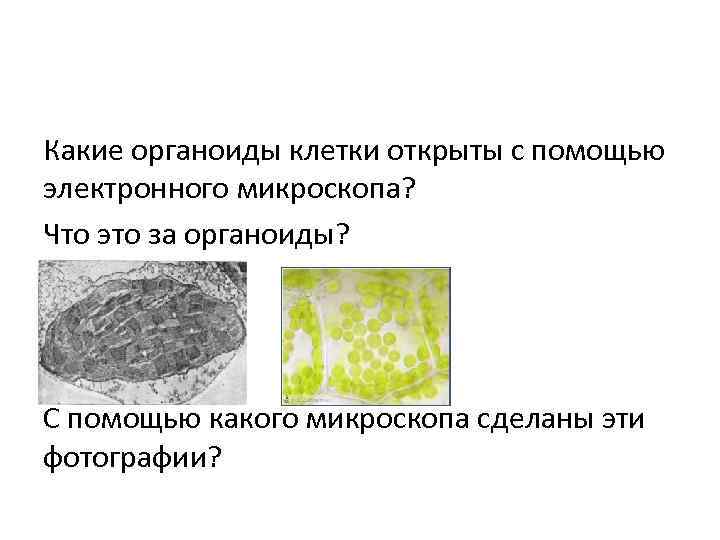 Какие органоиды клетки открыты с помощью электронного микроскопа?

Что это за органоиды?

С помощью какого микроскопа сделаны эти фотографии?